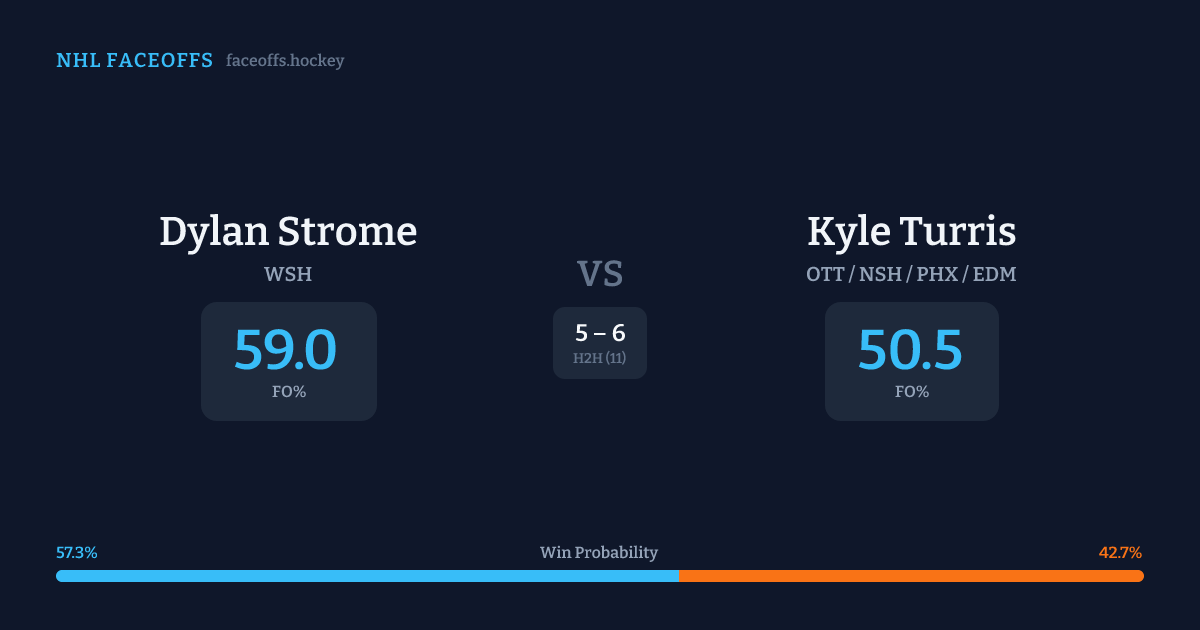 NHL FACEOFFS faceoffs.hockey

Dylan Strome
WSH
59.0
FO%

VS
5 – 6
H2H (11)

Kyle Turris
OTT / NSH / PHX / EDM
50.5
FO%

57.3%
Win Probability
42.7%